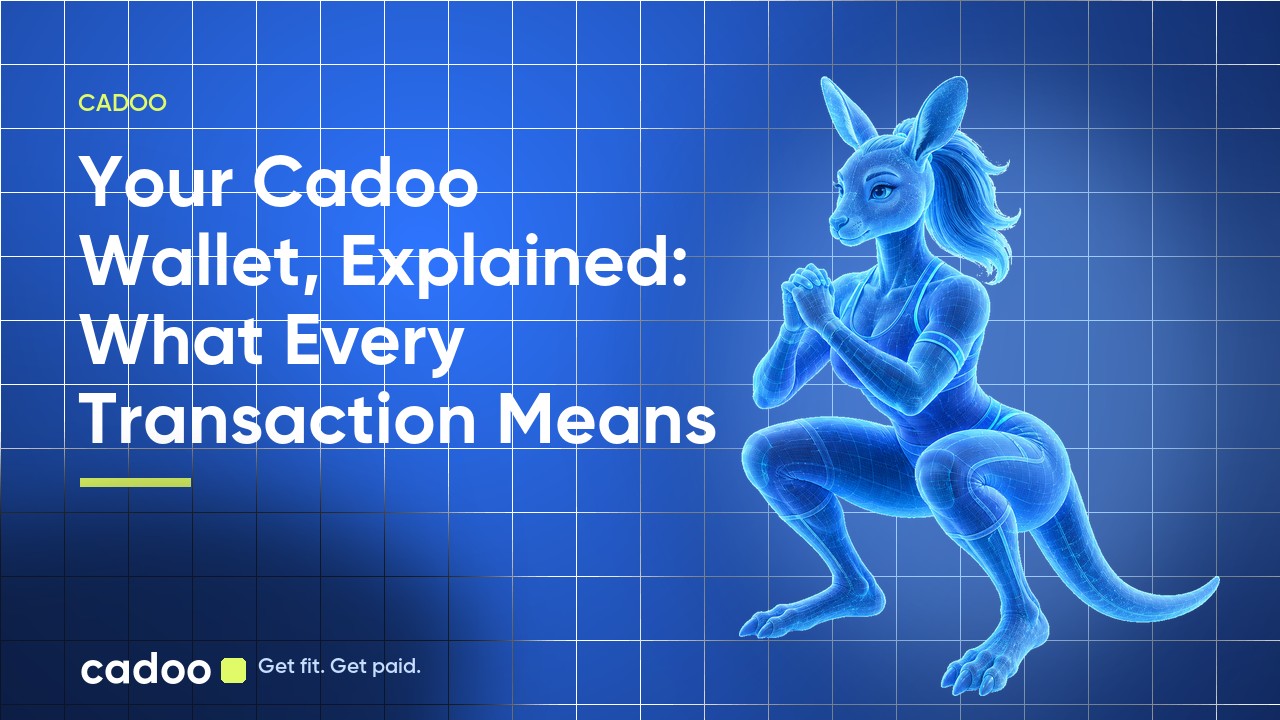 CADOO

Your Cadoo Wallet, Explained: What Every Transaction Means

cadoo Get fit. Get paid.